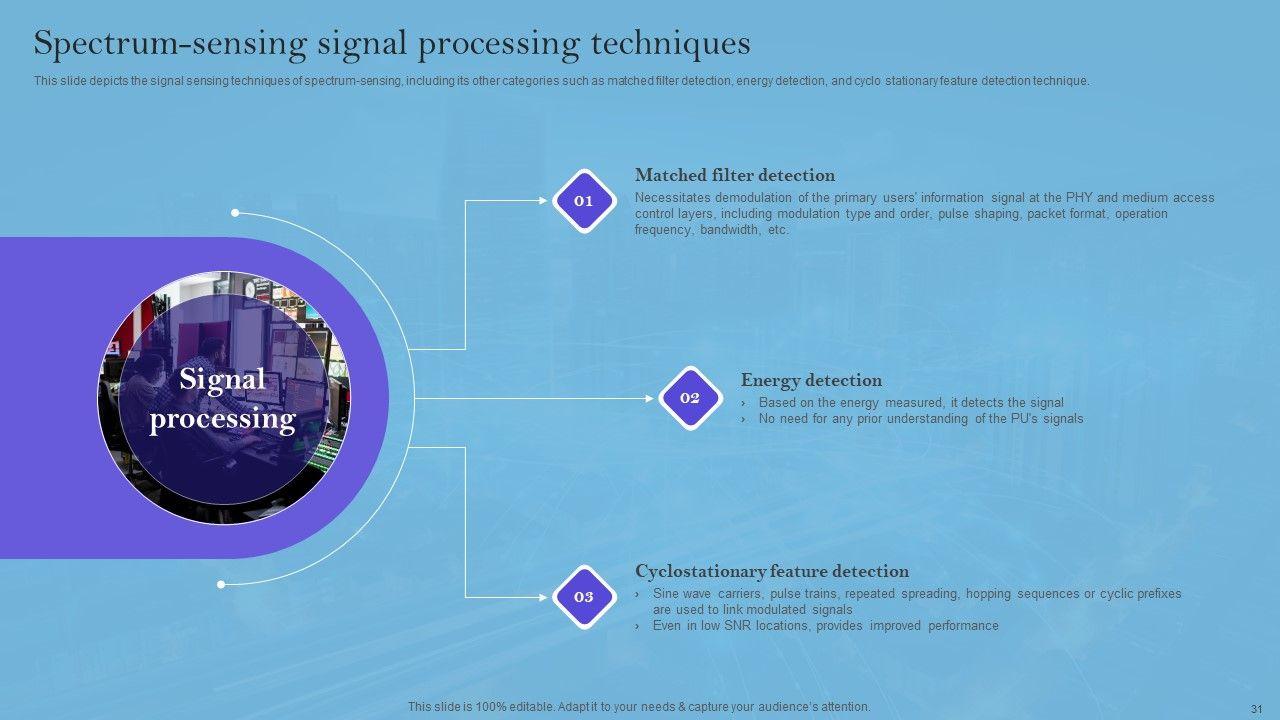 Spectrum-sensing signal processing techniques

This slide depicts the signal sensing techniques of spectrum-sensing, including its other categories such as matched filter detection, energy detection, and cyclo stationary feature detection technique.

Signal processing

01

Matched filter detection

Necessitates demodulation of the primary users' information signal at the PHY and medium access control layers, including modulation type and order, pulse shaping, packet format, operation frequency, bandwidth, etc.

02

Energy detection

› Based on the energy measured, it detects the signal
› No need for any prior understanding of the PU's signals

03

Cyclostationary feature detection

› Sine wave carriers, pulse trains, repeated spreading, hopping sequences or cyclic prefixes are used to link modulated signals
› Even in low SNR locations, provides improved performance

This slide is 100% editable. Adapt it to your needs & capture your audience's attention.

31